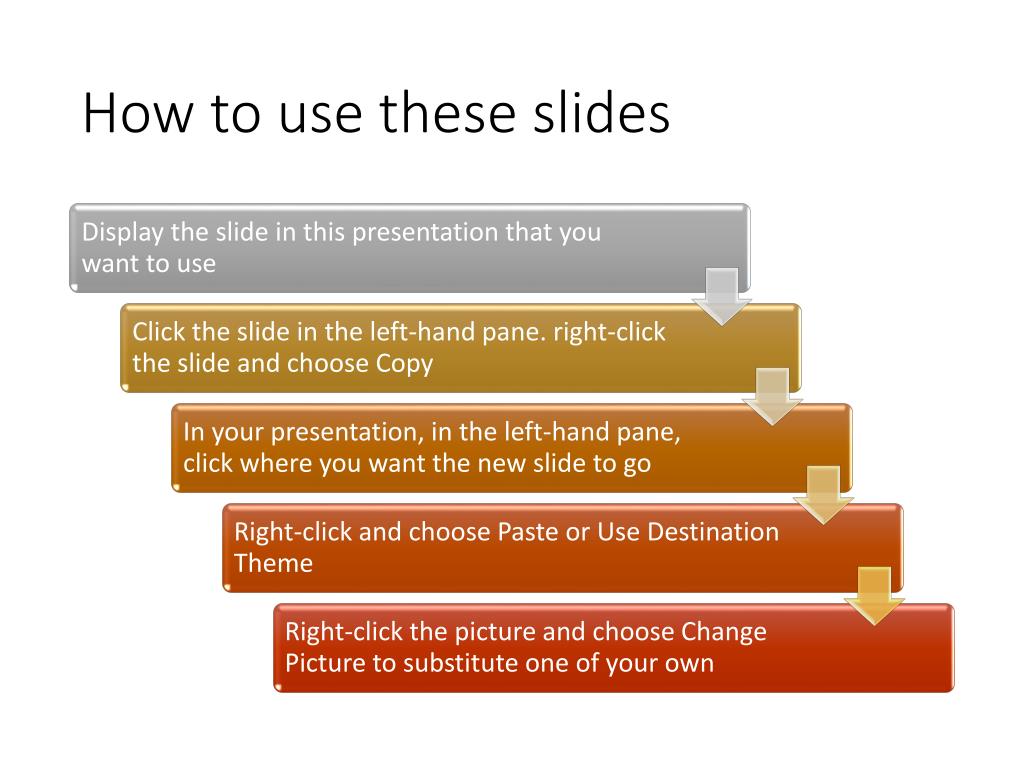 How to use these slides

Display the slide in this presentation that you want to use

Click the slide in the left-hand pane. right-click the slide and choose Copy

In your presentation, in the left-hand pane, click where you want the new slide to go

Right-click and choose Paste or Use Destination Theme

Right-click the picture and choose Change Picture to substitute one of your own